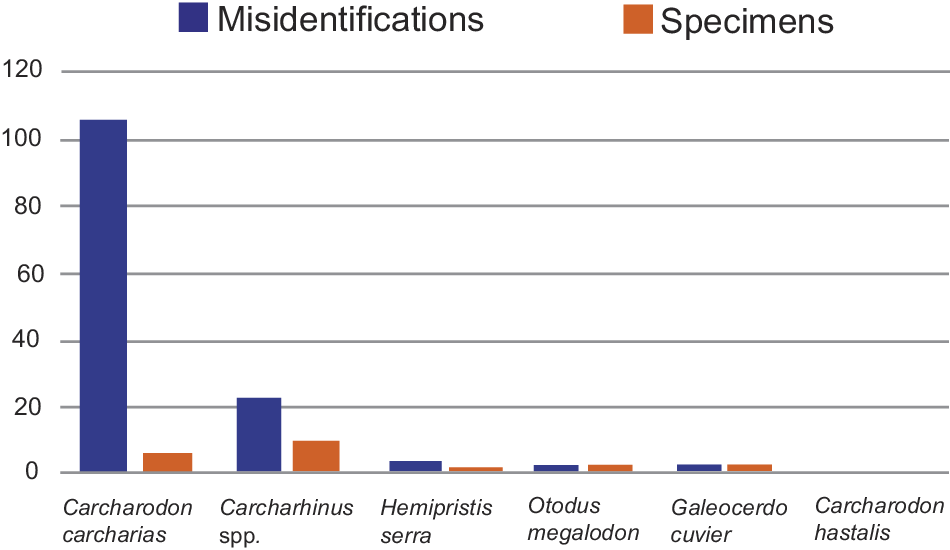 Misidentifications Specimens

120
100
80
60
40
20
0

Carcharodon carcharias
Carcharhinus spp.
Hemipristis serra
Otodus megalodon
Galeocerdo cuvier
Carcharodon hastalis